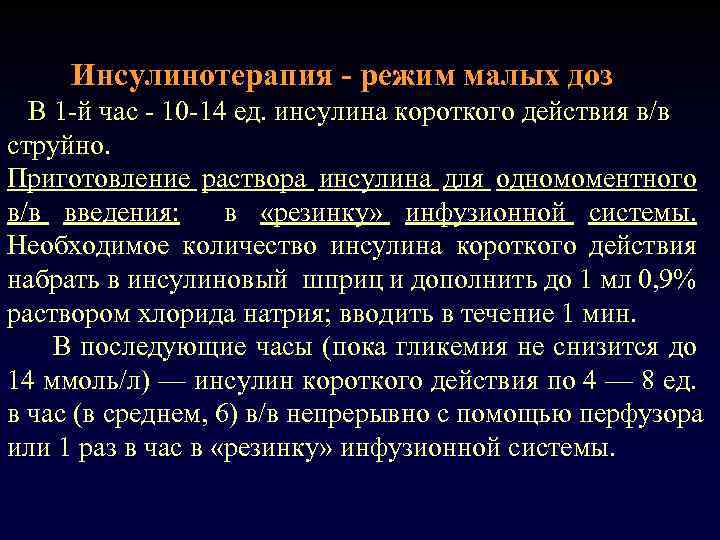 Инсулинотерапия - режим малых доз

В 1-й час - 10-14 ед. инсулина короткого действия в/в струйно.

Приготовление раствора инсулина для одномоментного в/в введения: в «резинку» инфузионной системы. Необходимое количество инсулина короткого действия набрать в инсулиновый шприц и дополнить до 1 мл 0,9% раствором хлорида натрия; вводить в течение 1 мин.

В последующие часы (пока гликемия не снизится до 14 ммоль/л) — инсулин короткого действия по 4 — 8 ед. в час (в среднем, 6) в/в непрерывно с помощью перфузора или 1 раз в час в «резинку» инфузионной системы.